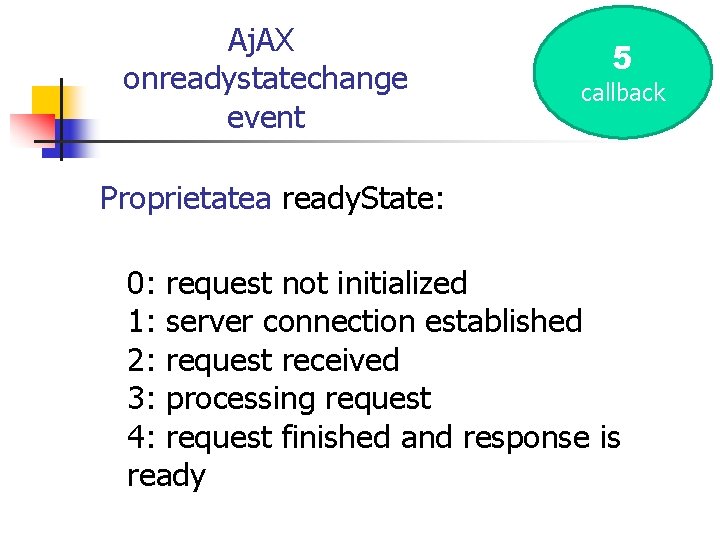 AjAX
onreadystatechange
event

5
callback

Proprietatea readyState:

0: request not initialized
1: server connection established
2: request received
3: processing request
4: request finished and response is ready